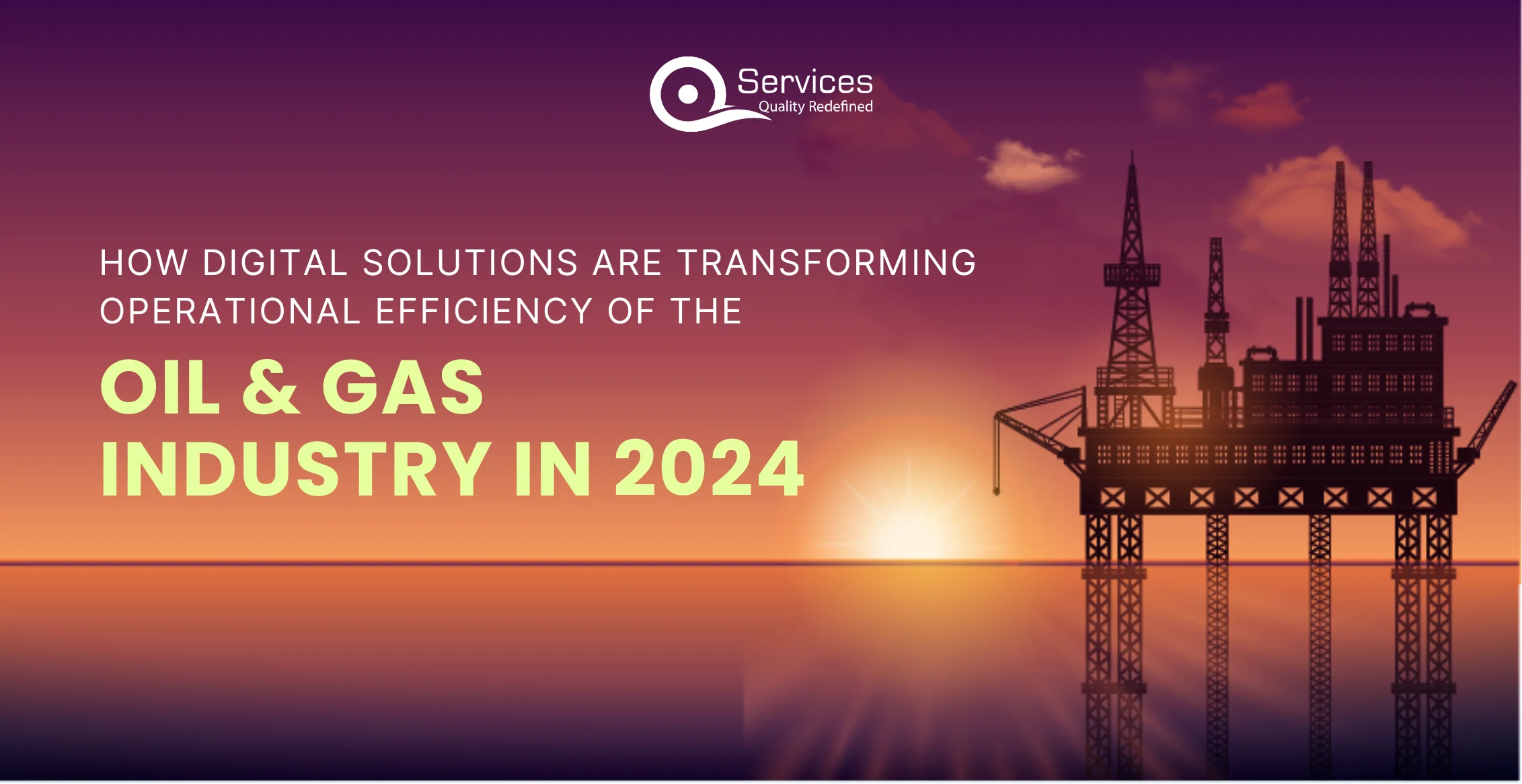 Services
Quality Redefined

HOW DIGITAL SOLUTIONS ARE TRANSFORMING OPERATIONAL EFFICIENCY OF THE

OIL & GAS INDUSTRY IN 2024